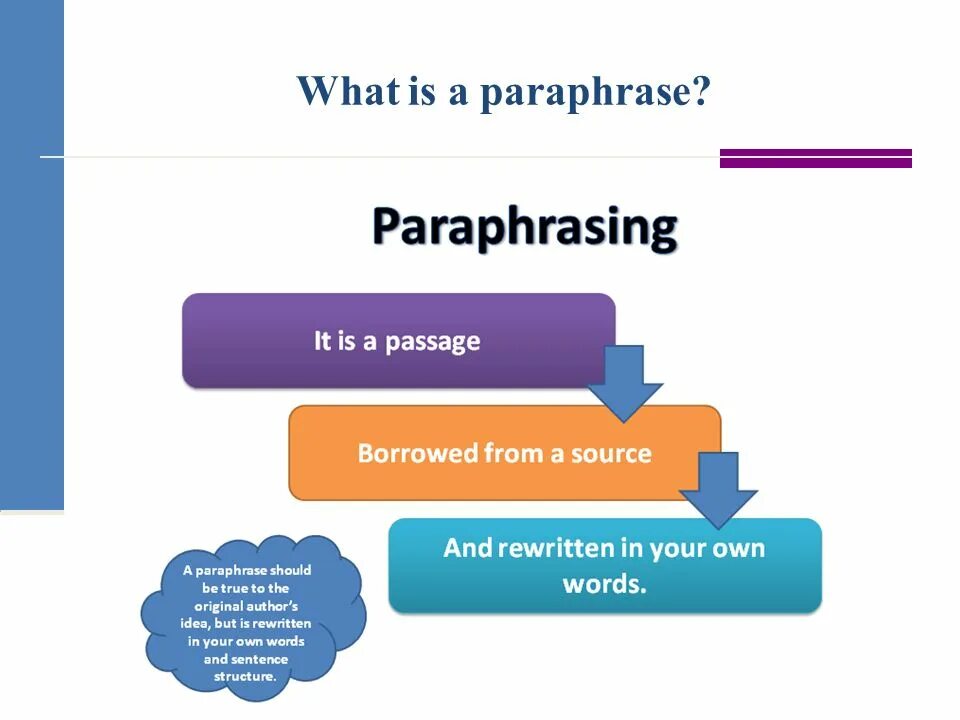 What is a paraphrase?

Paraphrasing

It is a passage

Borrowed from a source

And rewritten in your own words.

A paraphrase should be true to the original author's idea, but is rewritten in your own words and sentence structure.